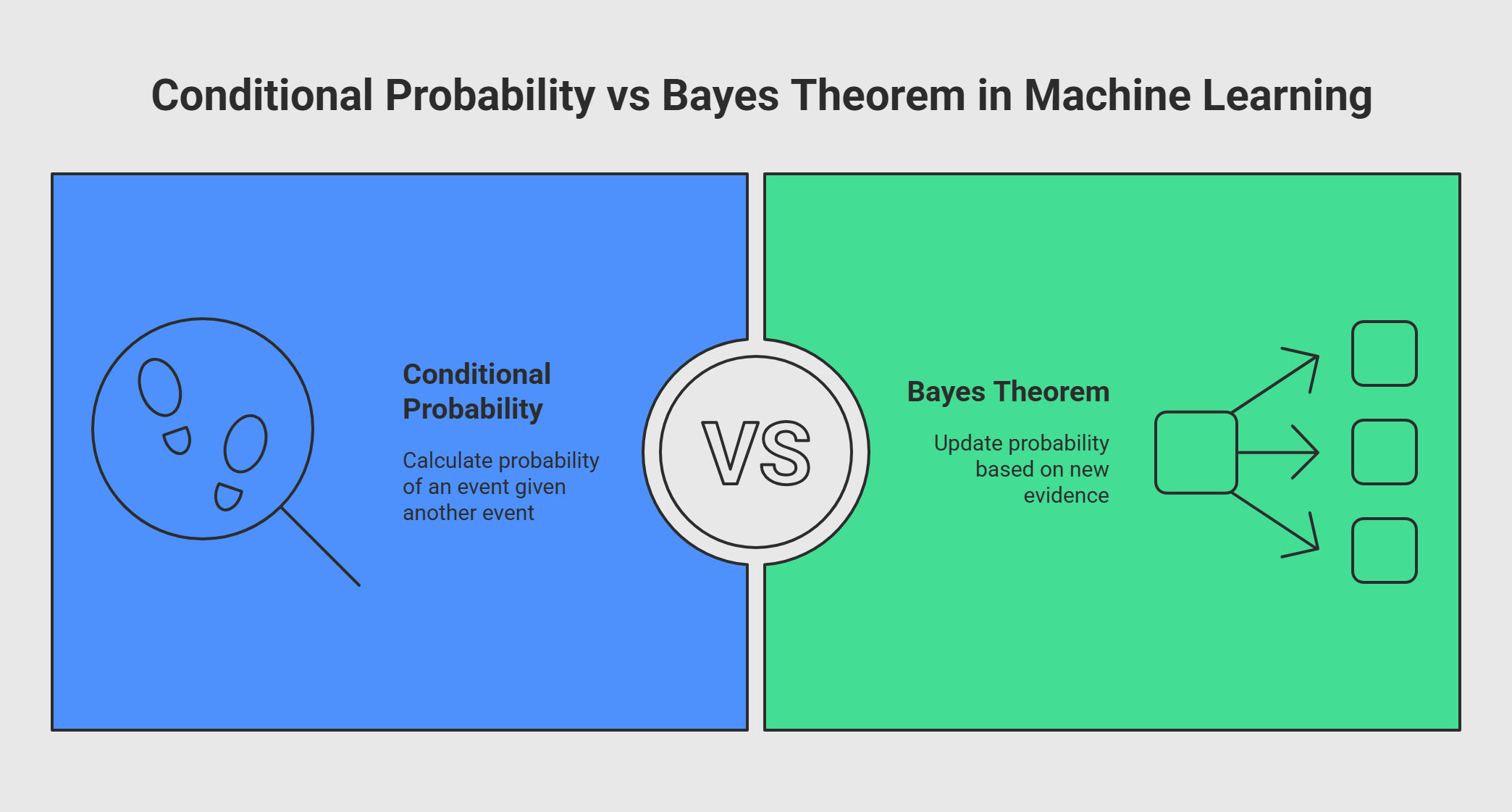 Conditional Probability vs Bayes Theorem in Machine Learning

Conditional Probability

Calculate probability of an event given another event

VS

Bayes Theorem

Update probability based on new evidence